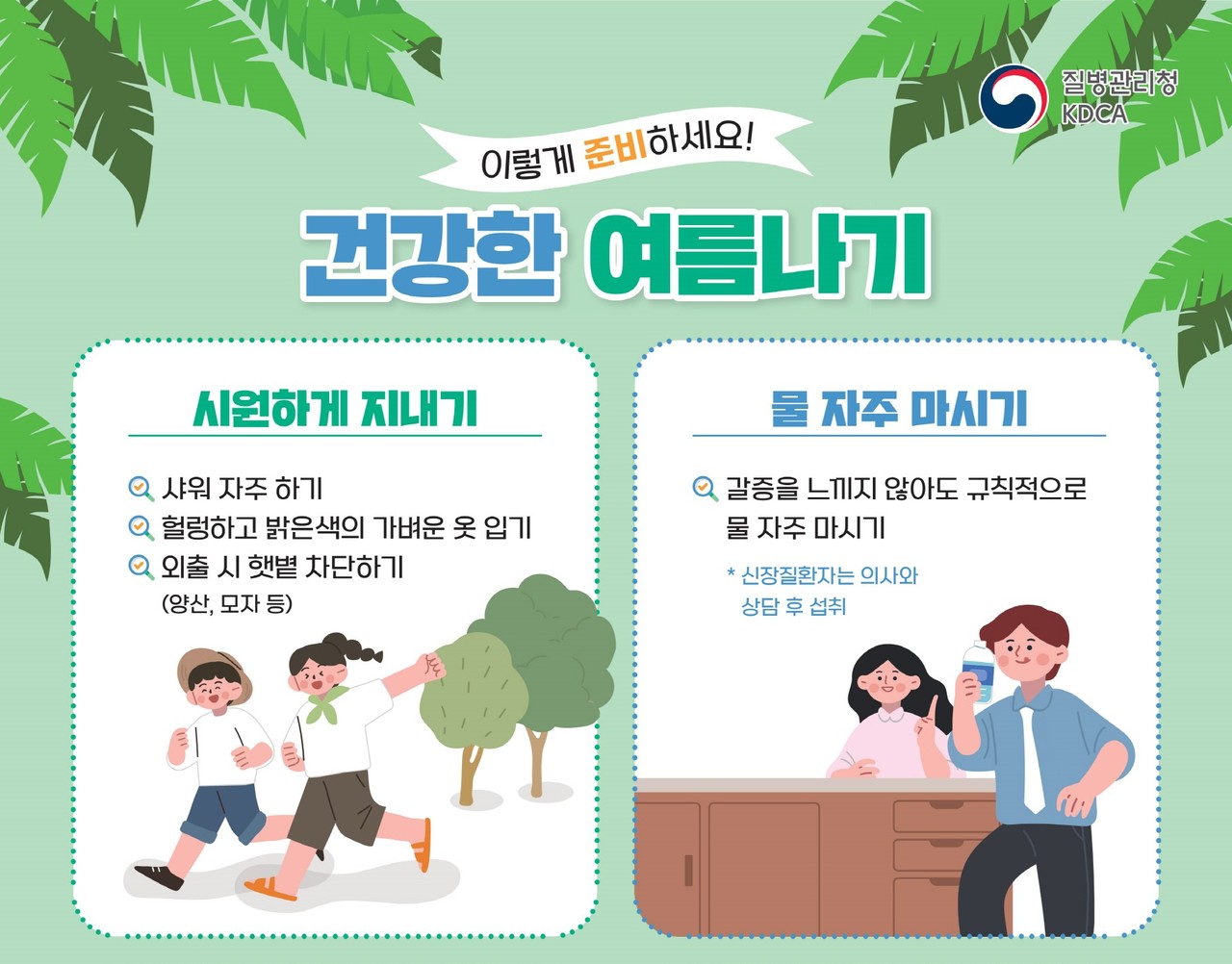 질병관리청
KDCA

이렇게 준비하세요!

건강한 여름나기

시원하게 지내기

샤워 자주 하기
헐렁하고 밝은색의 가벼운 옷 입기
외출 시 햇볕 차단하기
(양산, 모자 등)

물 자주 마시기

갈증을 느끼지 않아도 규칙적으로 물 자주 마시기

* 신장질환자는 의사와 상담 후 섭취